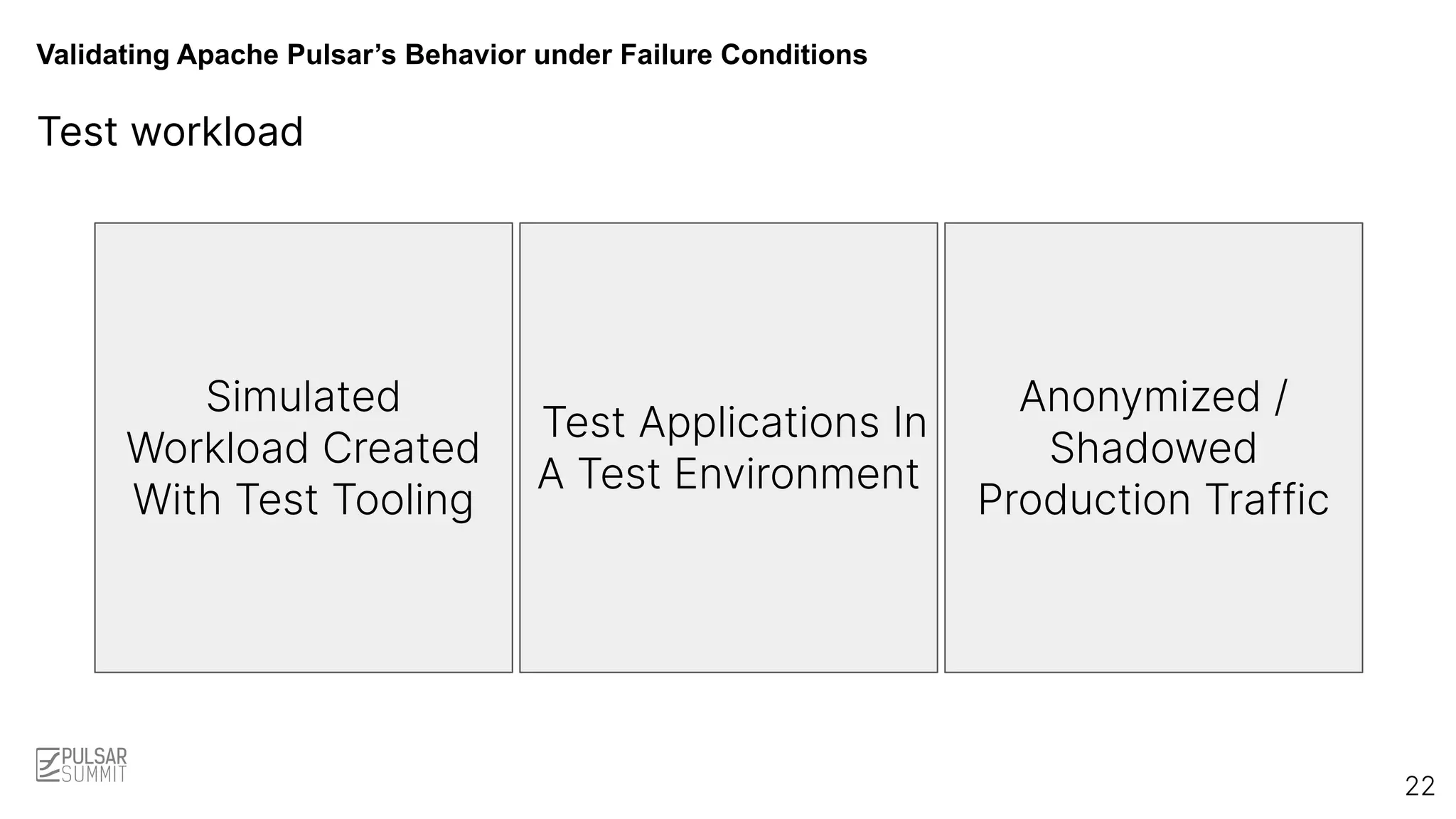 Validating Apache Pulsar's Behavior under Failure Conditions

Test workload

Simulated Workload Created With Test Tooling

Test Applications In A Test Environment

Anonymized / Shadowed Production Traffic

PULSAR SUMMIT

22